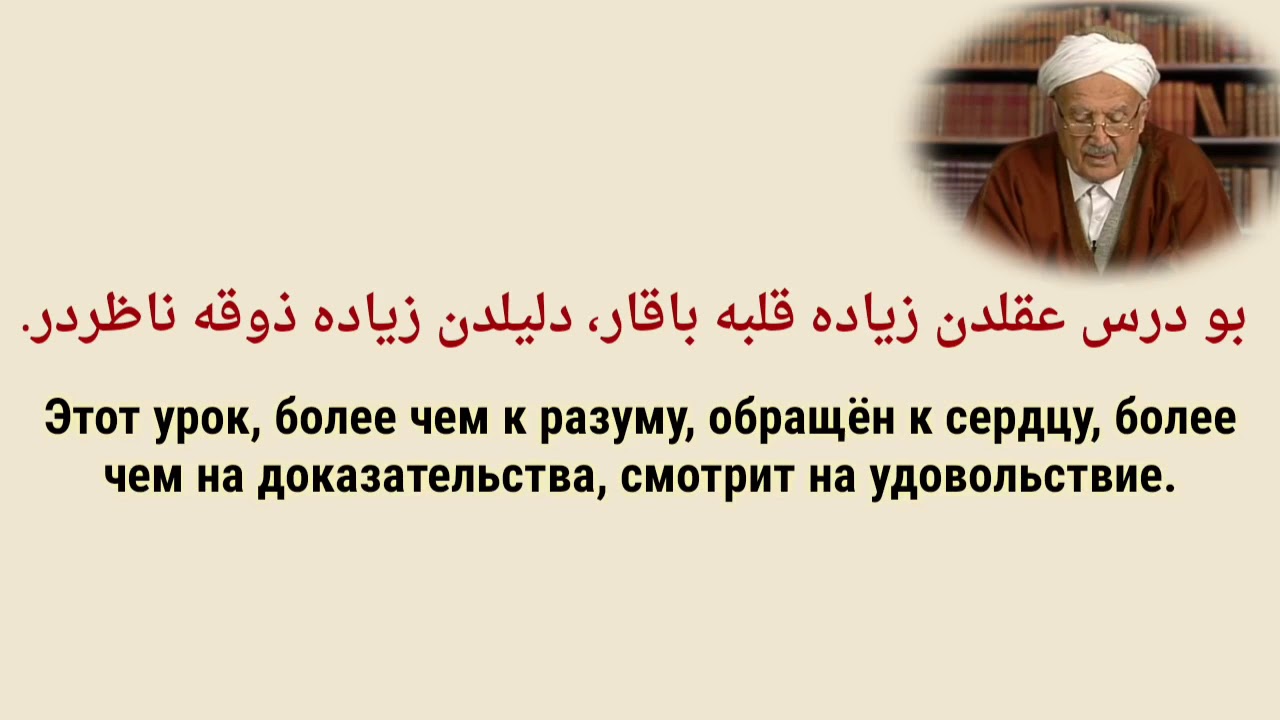 بو درس عقلدن زياده قلبه باقار، دليلدن زياده ذوقه ناظردر.

Этот урок, более чем к разуму, обращён к сердцу, более чем на доказательства, смотрит на удовольствие.